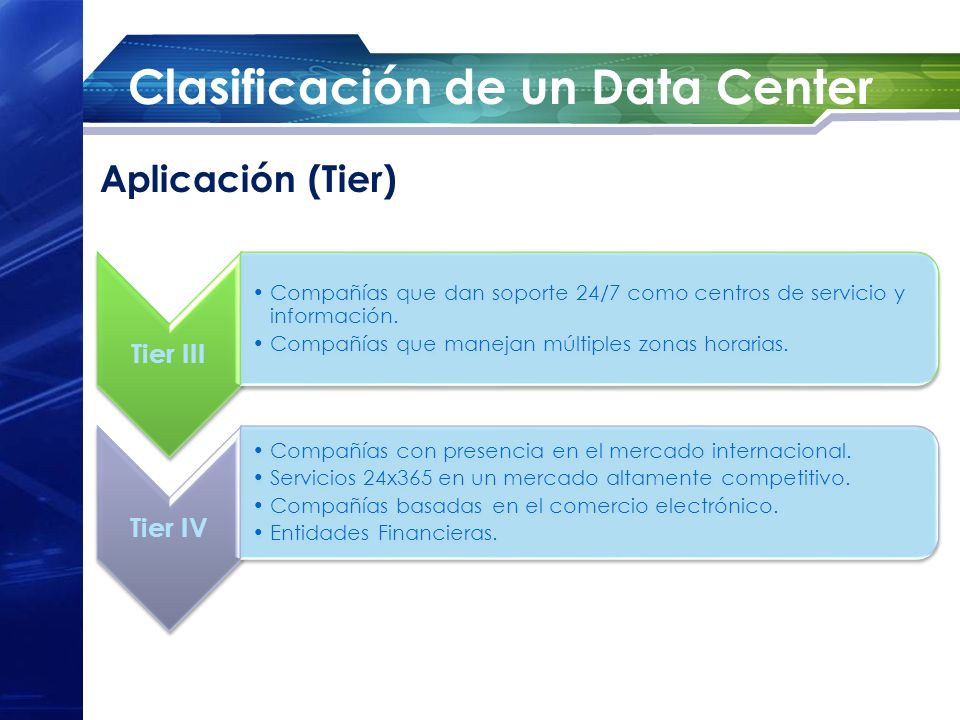 Clasificación de un Data Center

Aplicación (Tier)

Tier III

• Compañías que dan soporte 24/7 como centros de servicio y información.
• Compañías que manejan múltiples zonas horarias.

Tier IV

• Compañías con presencia en el mercado internacional.
• Servicios 24x365 en un mercado altamente competitivo.
• Compañías basadas en el comercio electrónico.
• Entidades Financieras.